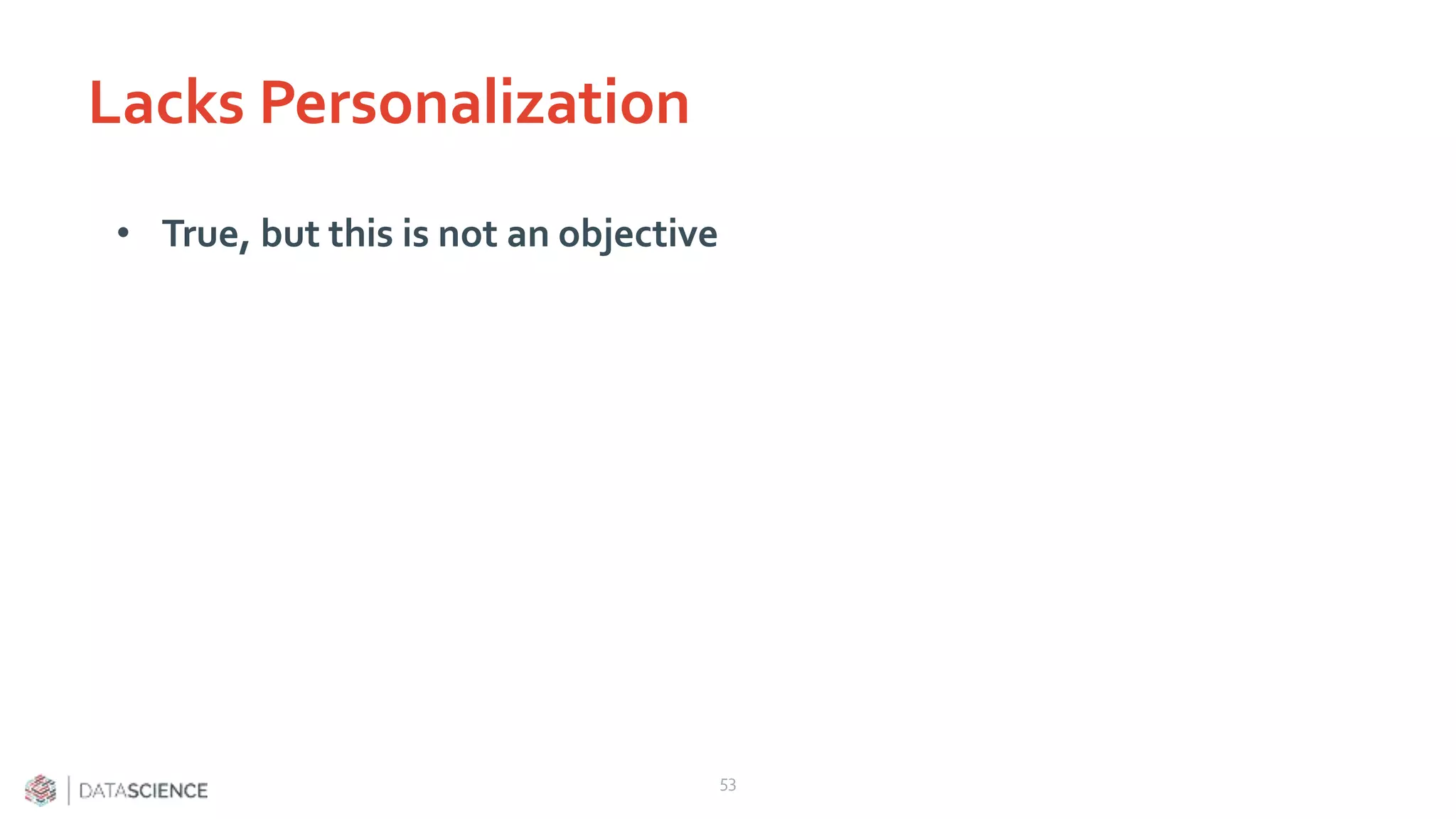 Lacks Personalization

• True, but this is not an objective

DATASCIENCE

53